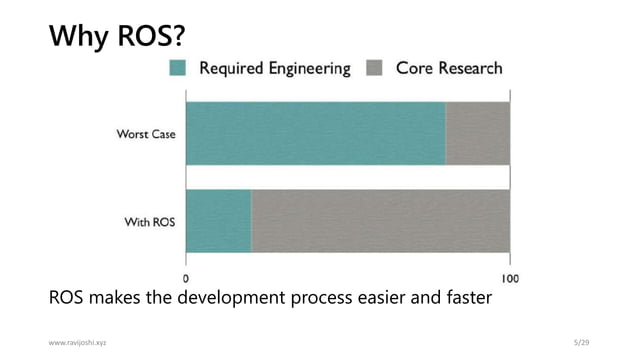 Why ROS?

Required Engineering
Core Research

Worst Case
With ROS

0
100

ROS makes the development process easier and faster

www.ravijoshi.xyz
5/29